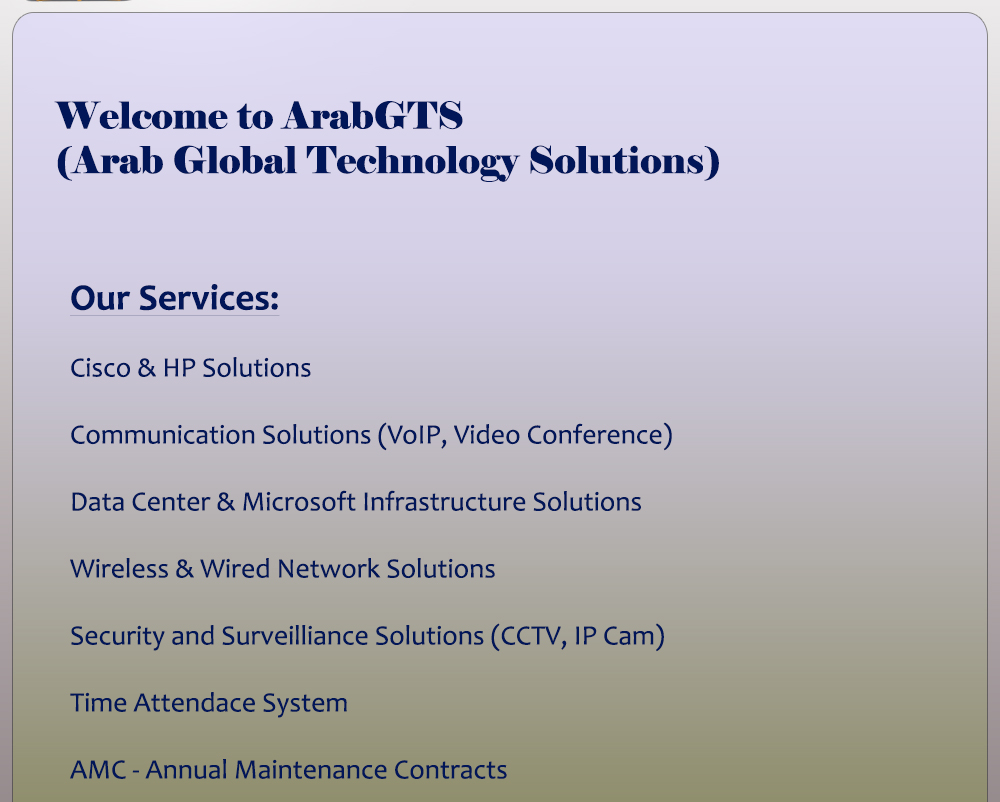 Welcome to ArabGTS
(Arab Global Technology Solutions)

Our Services:

Cisco & HP Solutions

Communication Solutions (VoIP, Video Conference)

Data Center & Microsoft Infrastructure Solutions

Wireless & Wired Network Solutions

Security and Surveilliance Solutions (CCTV, IP Cam)

Time Attendace System

AMC - Annual Maintenance Contracts